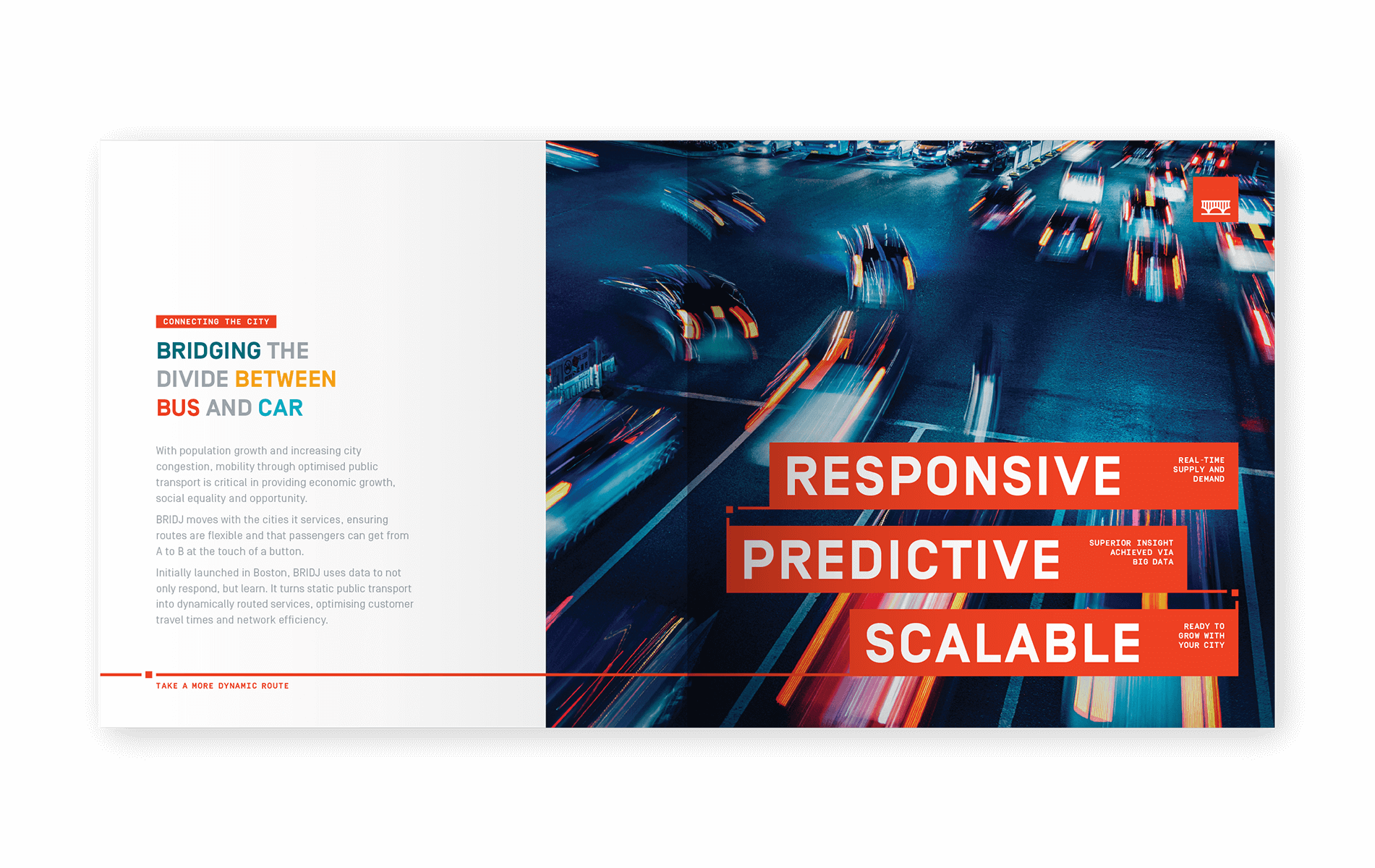 CONNECTING THE CITY

BRIDGING THE DIVIDE BETWEEN BUS AND CAR

With population growth and increasing city congestion, mobility through optimised public transport is critical in providing economic growth, social equality and opportunity.

BRIDJ moves with the cities it services, ensuring routes are flexible and that passengers can get from A to B at the touch of a button.

Initially launched in Boston, BRIDJ uses data to not only respond, but learn. It turns static public transport into dynamically routed services, optimising customer travel times and network efficiency.

TAKE A MORE DYNAMIC ROUTE

RESPONSIVE
REAL-TIME SUPPLY AND DEMAND

PREDICTIVE
SUPERIOR INSIGHT ACHIEVED VIA BIG DATA

SCALABLE
READY TO GROW WITH YOUR CITY